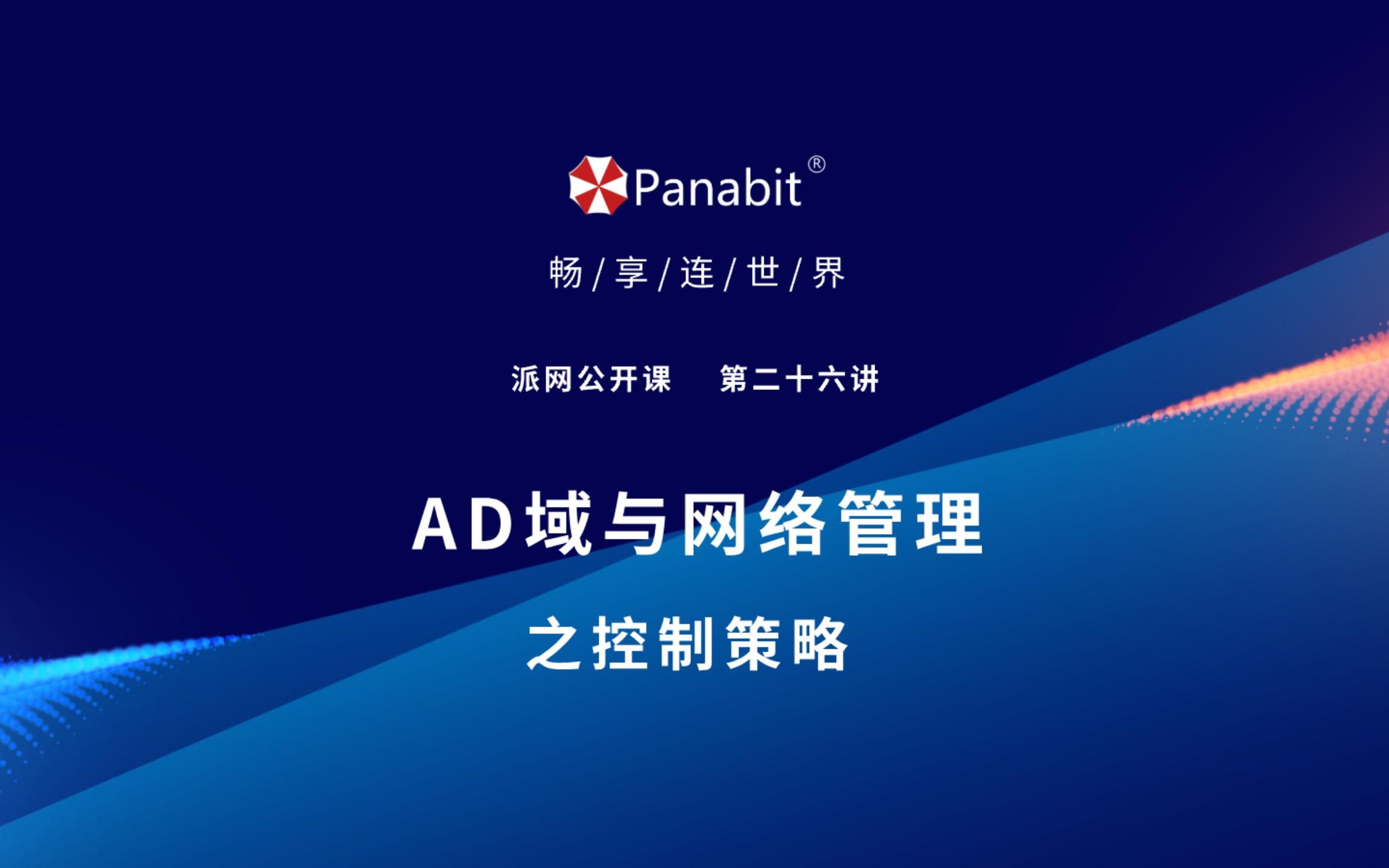 Panabit®

畅/享/连/世/界

派网公开课 第二十六讲

AD域与网络管理

之控制策略